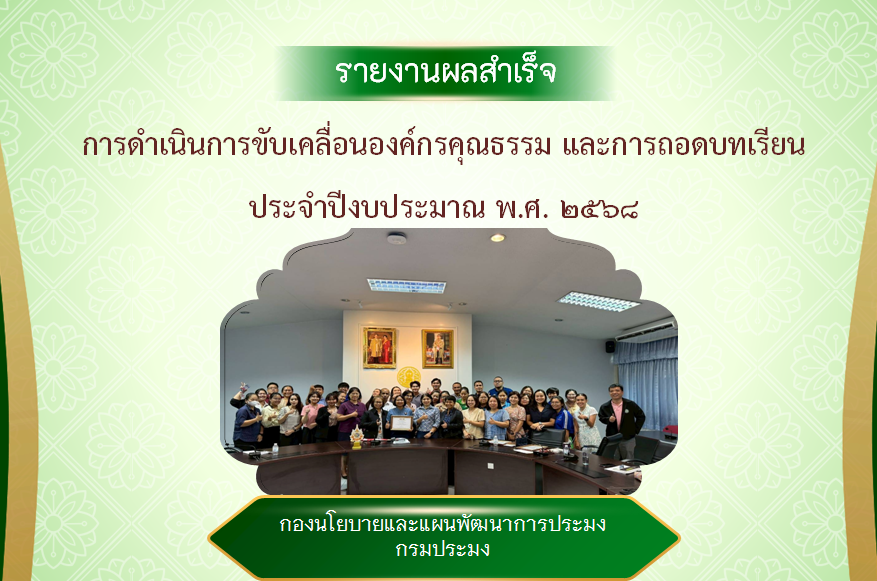 รายงานผลสำเร็จ

การดำเนินการขับเคลื่อนองค์กรคุณธรรม และการถอดบทเรียน

ประจำปีงบประมาณ พ.ศ. ๒๕๖๘

กองนโยบายและแผนพัฒนาการประมง
กรมประมง